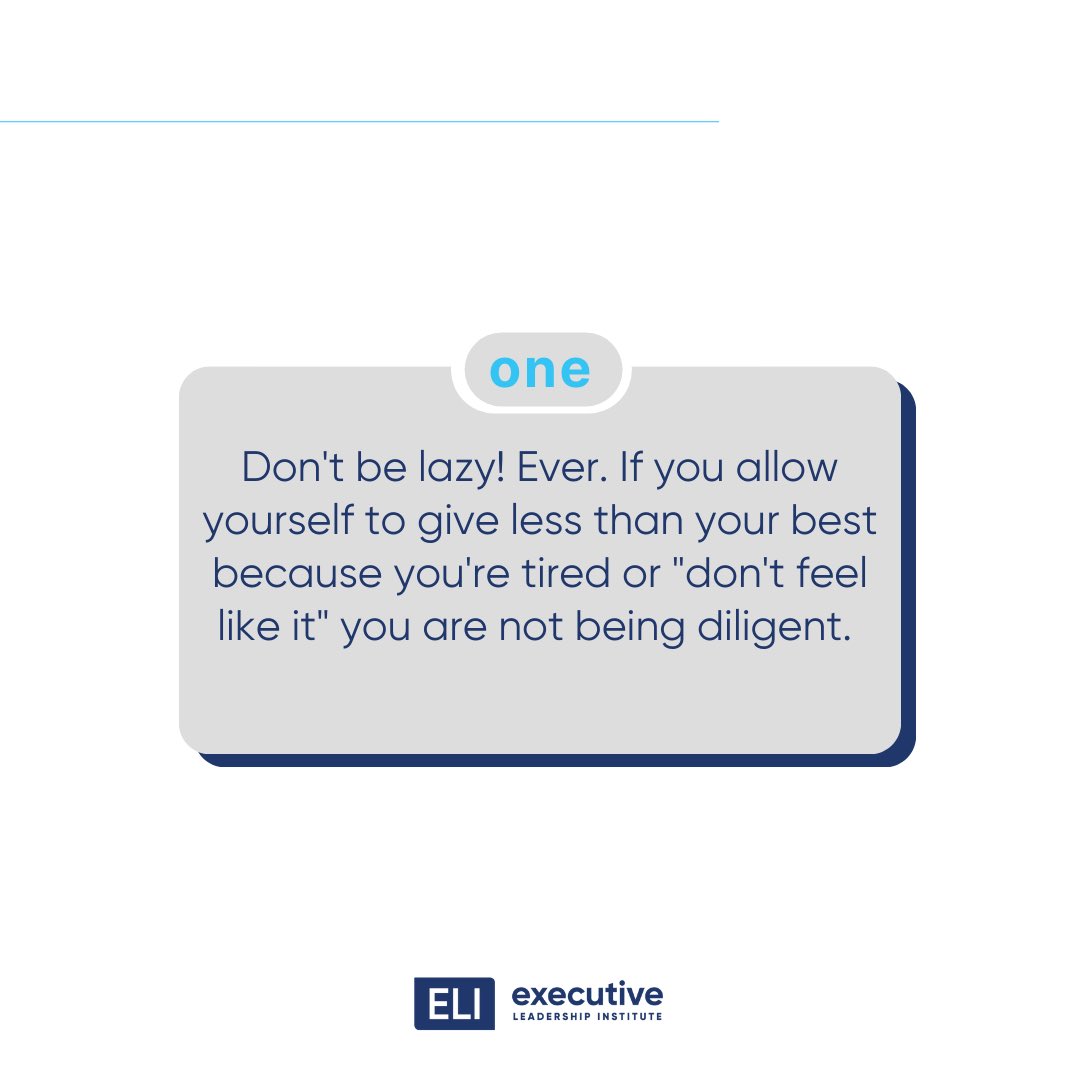 one

Don't be lazy! Ever. If you allow yourself to give less than your best because you're tired or "don't feel like it" you are not being diligent.

ELI executive
LEADERSHIP INSTITUTE